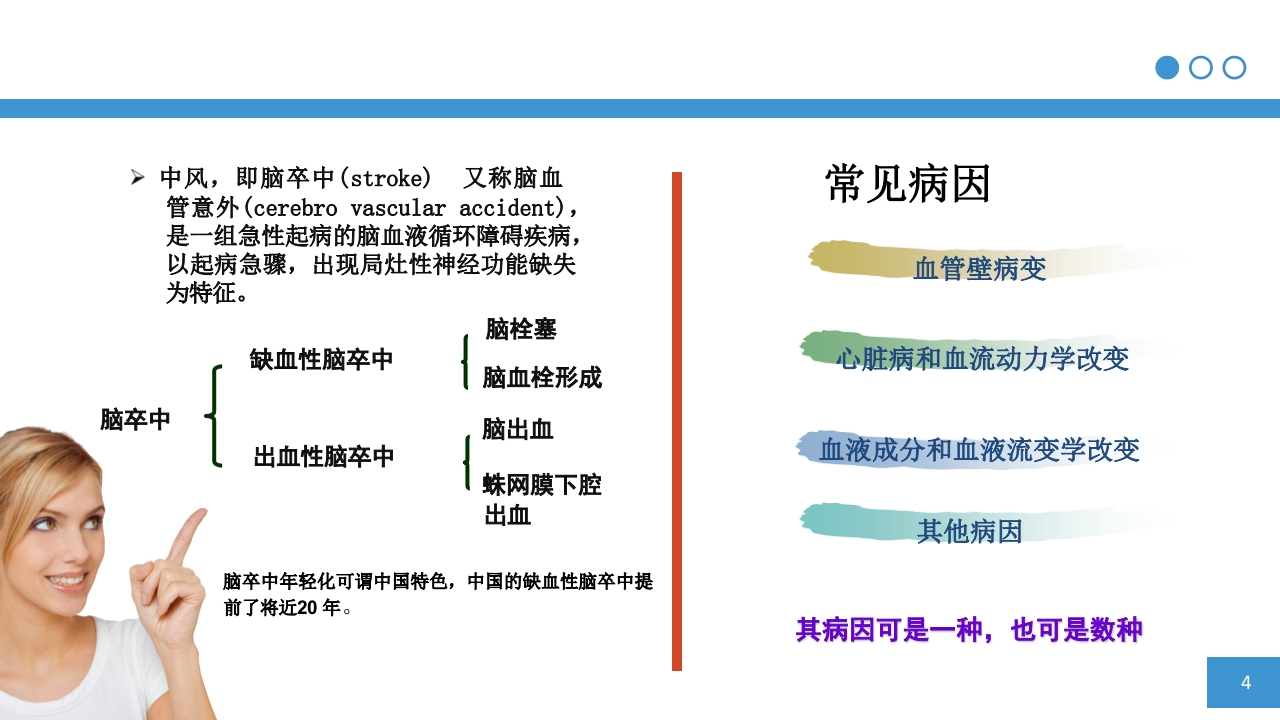 ➢ 中风，即脑卒中(stroke) 又称脑血管意外(cerebro vascular accident)，是一组急性起病的脑血液循环障碍疾病，以起病急骤，出现局灶性神经功能缺失为特征。

脑卒中

缺血性脑卒中

脑栓塞

脑血栓形成

出血性脑卒中

脑出血

蛛网膜下腔出血

脑卒中年轻化可谓中国特色，中国的缺血性脑卒中提前了将近20 年。

常见病因

血管壁病变

心脏病和血流动力学改变

血液成分和血液流变学改变

其他病因

其病因可是一种，也可是数种

4